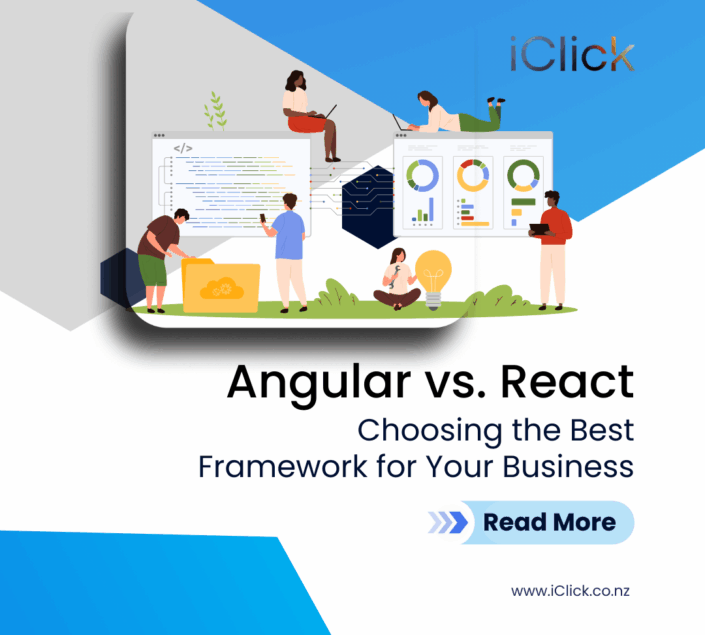 iClick

</>

Angular vs. React

Choosing the Best Framework for Your Business

Read More

www.iClick.co.nz